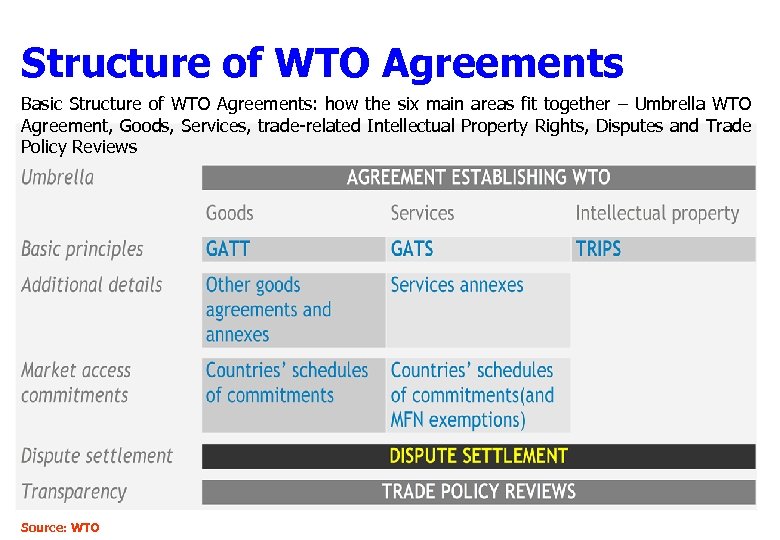 Structure of WTO Agreements

Basic Structure of WTO Agreements: how the six main areas fit together – Umbrella WTO Agreement, Goods, Services, trade-related Intellectual Property Rights, Disputes and Trade Policy Reviews

| Umbrella | AGREEMENT ESTABLISHING WTO | | |
|---|---|---|---|
| | Goods | Services | Intellectual property |
| Basic principles | GATT | GATS | TRIPS |
| Additional details | Other goods agreements and annexes | Services annexes | |
| Market access commitments | Countries' schedules of commitments | Countries' schedules of commitments(and MFN exemptions) | |
| Dispute settlement | DISPUTE SETTLEMENT | | |
| Transparency | TRADE POLICY REVIEWS | | |

Source: WTO